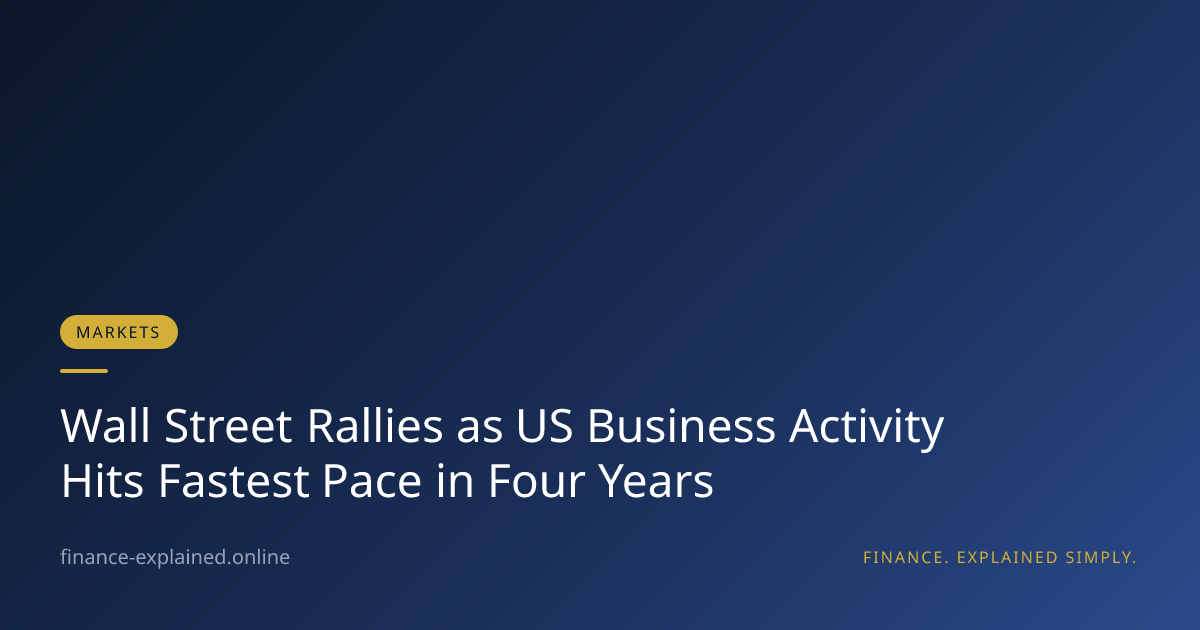 MARKETS

Wall Street Rallies as US Business Activity Hits Fastest Pace in Four Years

finance-explained.online

FINANCE. EXPLAINED SIMPLY.